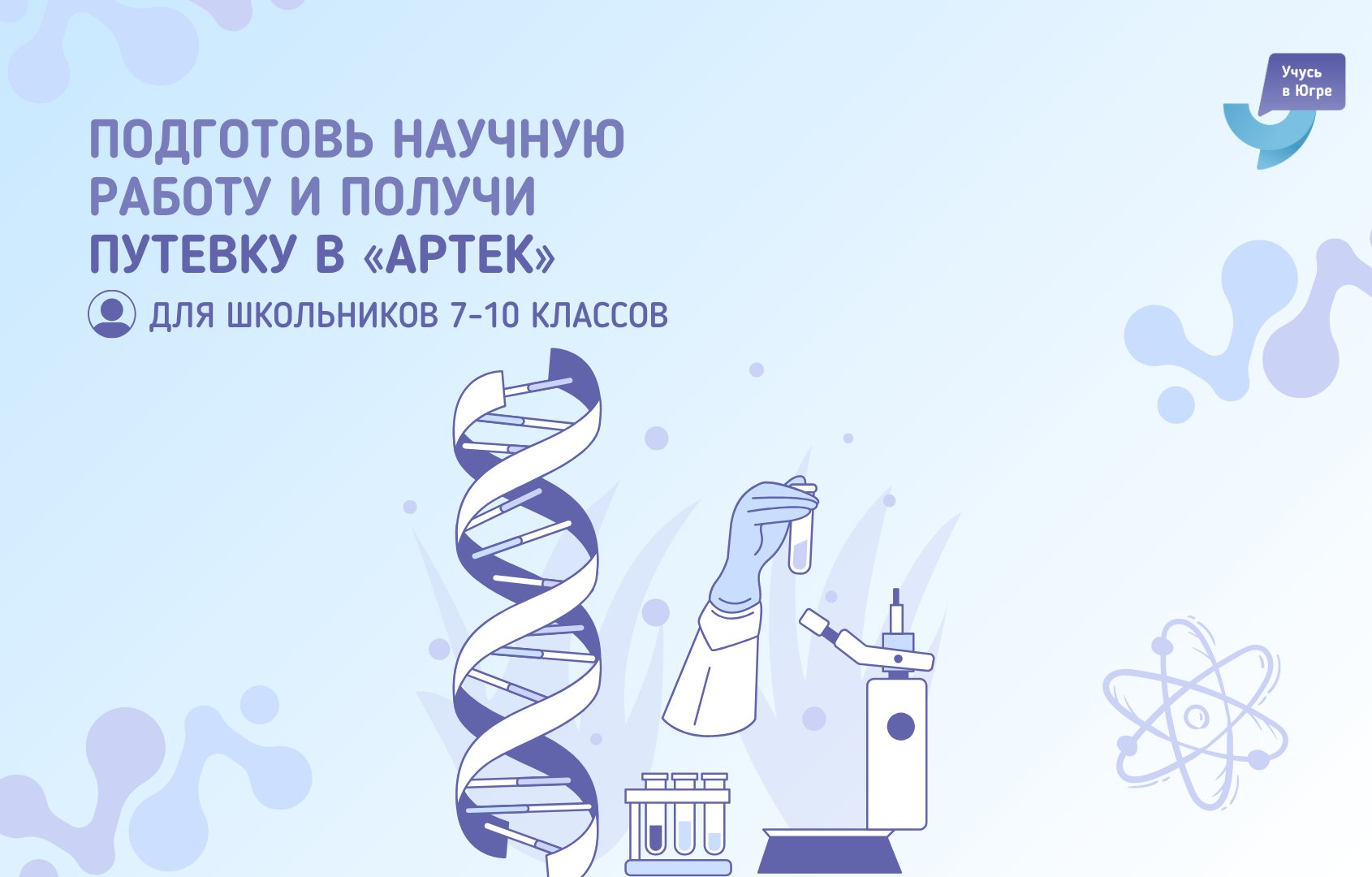 Учусь в Югре

ПОДГОТОВЬ НАУЧНУЮ РАБОТУ И ПОЛУЧИ ПУТЕВКУ В «АРТЕК»

ДЛЯ ШКОЛЬНИКОВ 7-10 КЛАССОВ